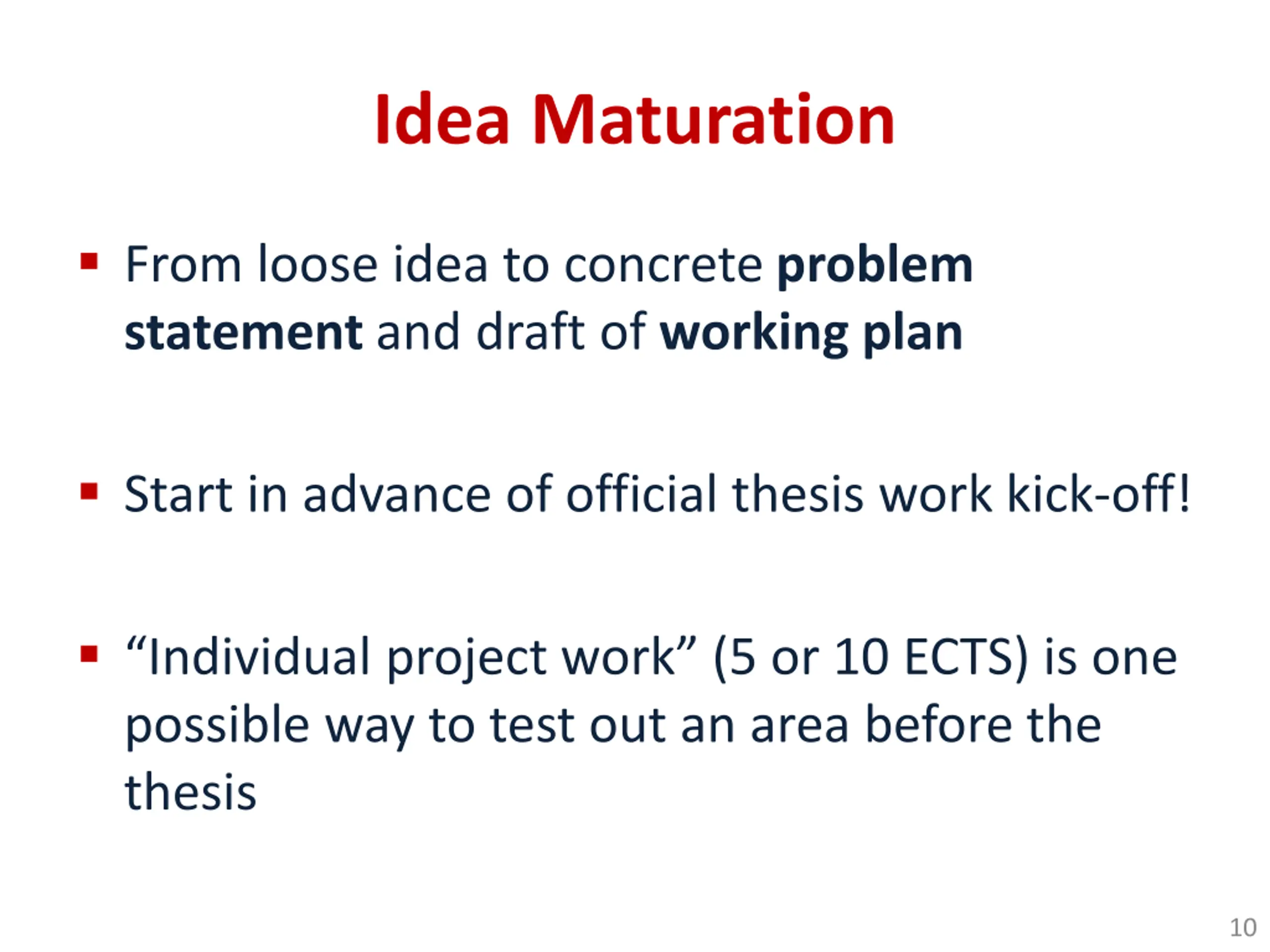 Idea Maturation

▪ From loose idea to concrete problem statement and draft of working plan

▪ Start in advance of official thesis work kick-off!

▪ “Individual project work” (5 or 10 ECTS) is one possible way to test out an area before the thesis

10